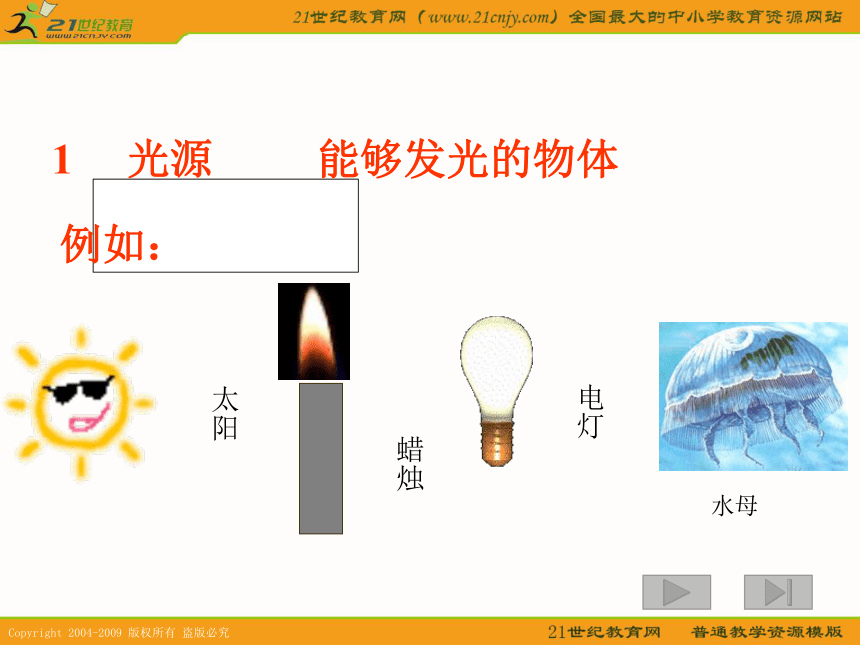 21世纪教育
www.21cnjy.com

21世纪教育网（www.21cnjy.com）全国最大的中小学教育资源网站

1　光源　　能够发光的物体

例如：

太阳

蜡烛

电灯

水母

Copyright 2004-2009 版权所有 盗版必究

21世纪教育网　普通教学资源模版